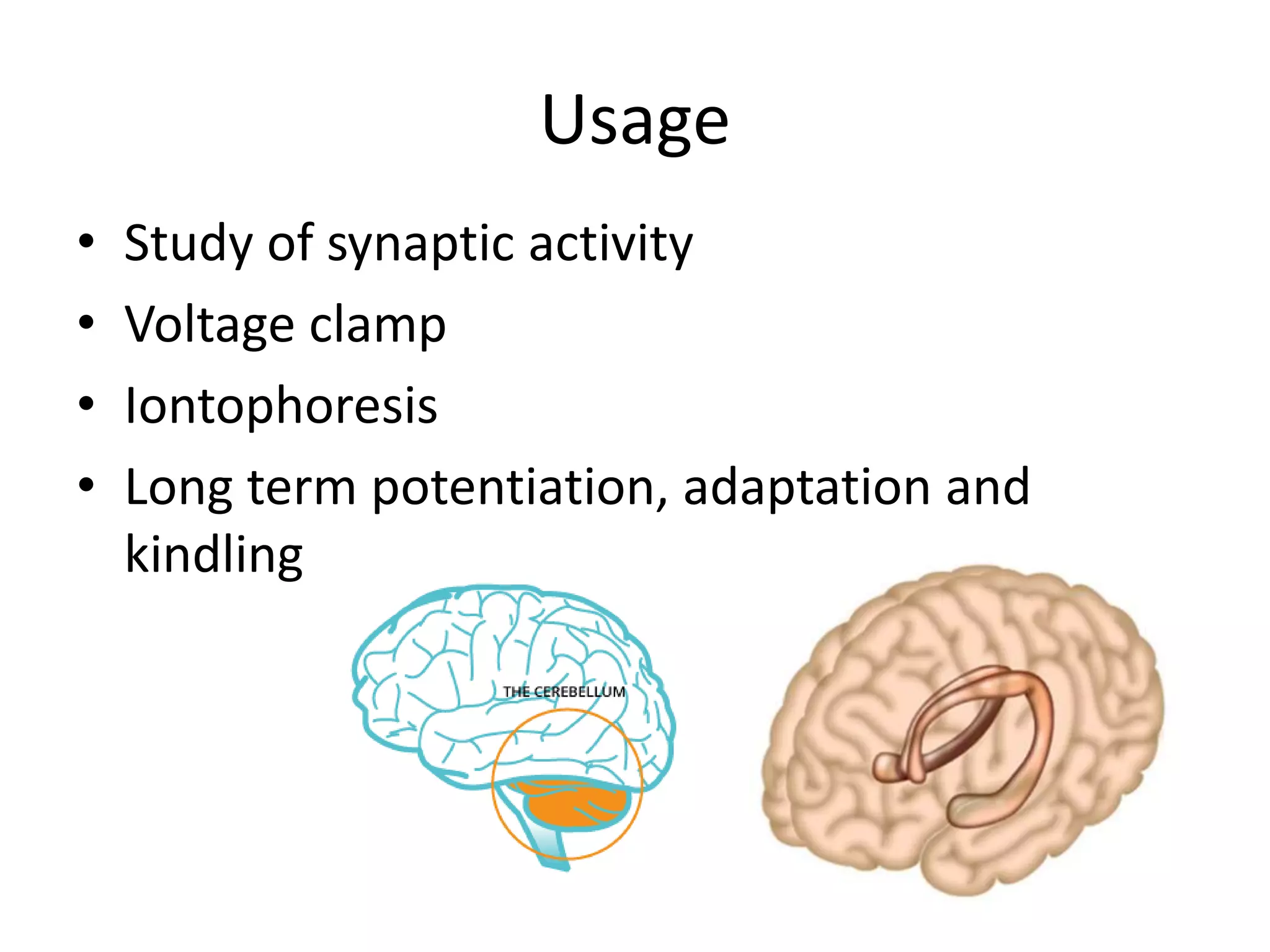 Usage

• Study of synaptic activity
• Voltage clamp
• Iontophoresis
• Long term potentiation, adaptation and kindling

THE CEREBELLUM